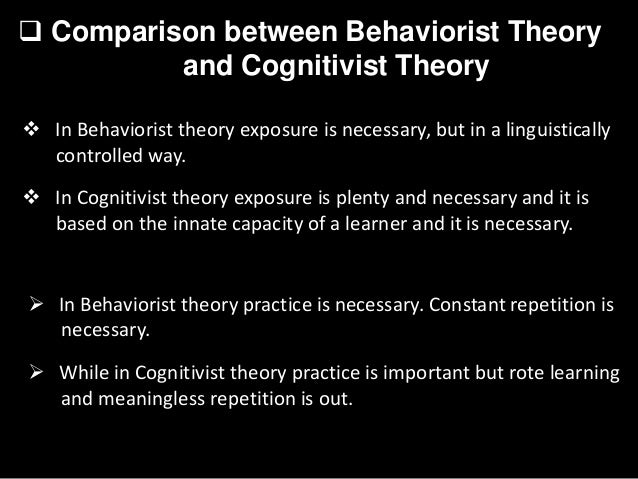 ❑ Comparison between Behaviorist Theory and Cognitivist Theory

❖ In Behaviorist theory exposure is necessary, but in a linguistically controlled way.

❖ In Cognitivist theory exposure is plenty and necessary and it is based on the innate capacity of a learner and it is necessary.

➢ In Behaviorist theory practice is necessary. Constant repetition is necessary.

➢ While in Cognitivist theory practice is important but rote learning and meaningless repetition is out.